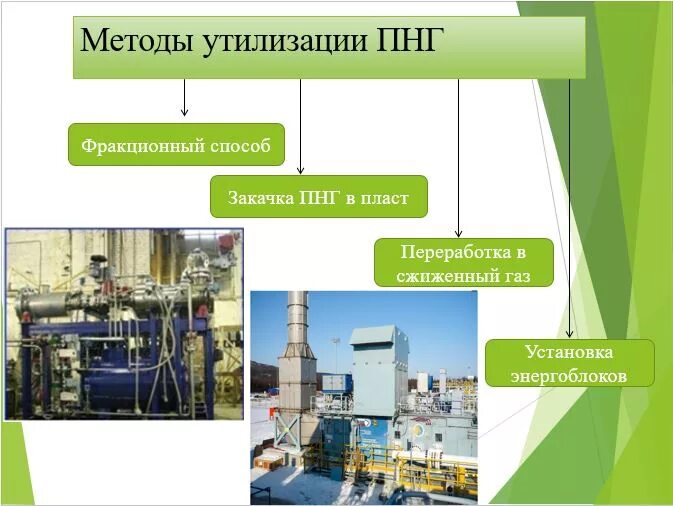 Методы утилизации ПНГ

Фракционный способ

Закачка ПНГ в пласт

Переработка в сжиженный газ

Установка энергоблоков